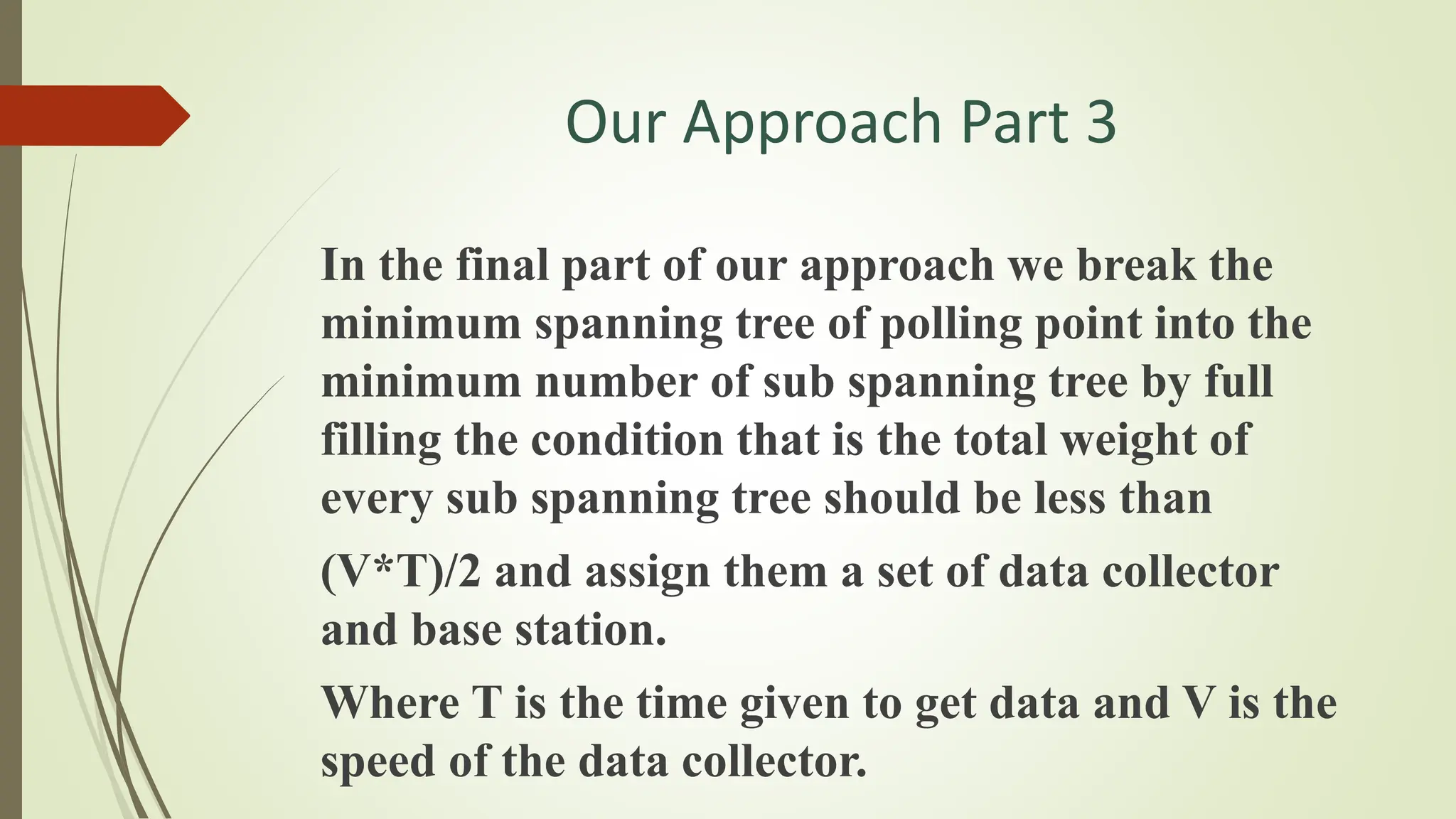 Our Approach Part 3

In the final part of our approach we break the minimum spanning tree of polling point into the minimum number of sub spanning tree by full filling the condition that is the total weight of every sub spanning tree should be less than

(V*T)/2 and assign them a set of data collector and base station.

Where T is the time given to get data and V is the speed of the data collector.